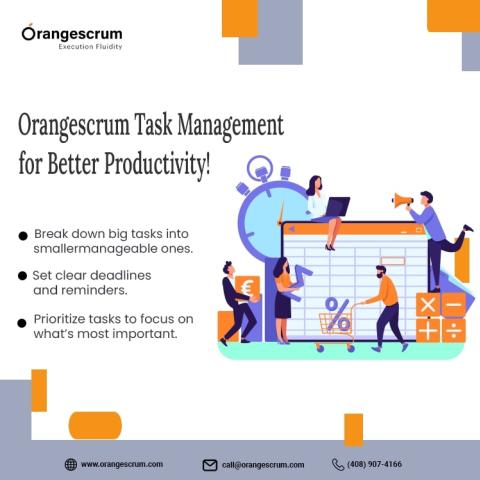 Orangescrum
Execution Fluidity

Orangescrum Task Management for Better Productivity!

● Break down big tasks into smallermanageable ones.

● Set clear deadlines and reminders.

● Prioritize tasks to focus on what's most important.

€

%

www.orangescrum.com call@orangescrum.com (408) 907-4166